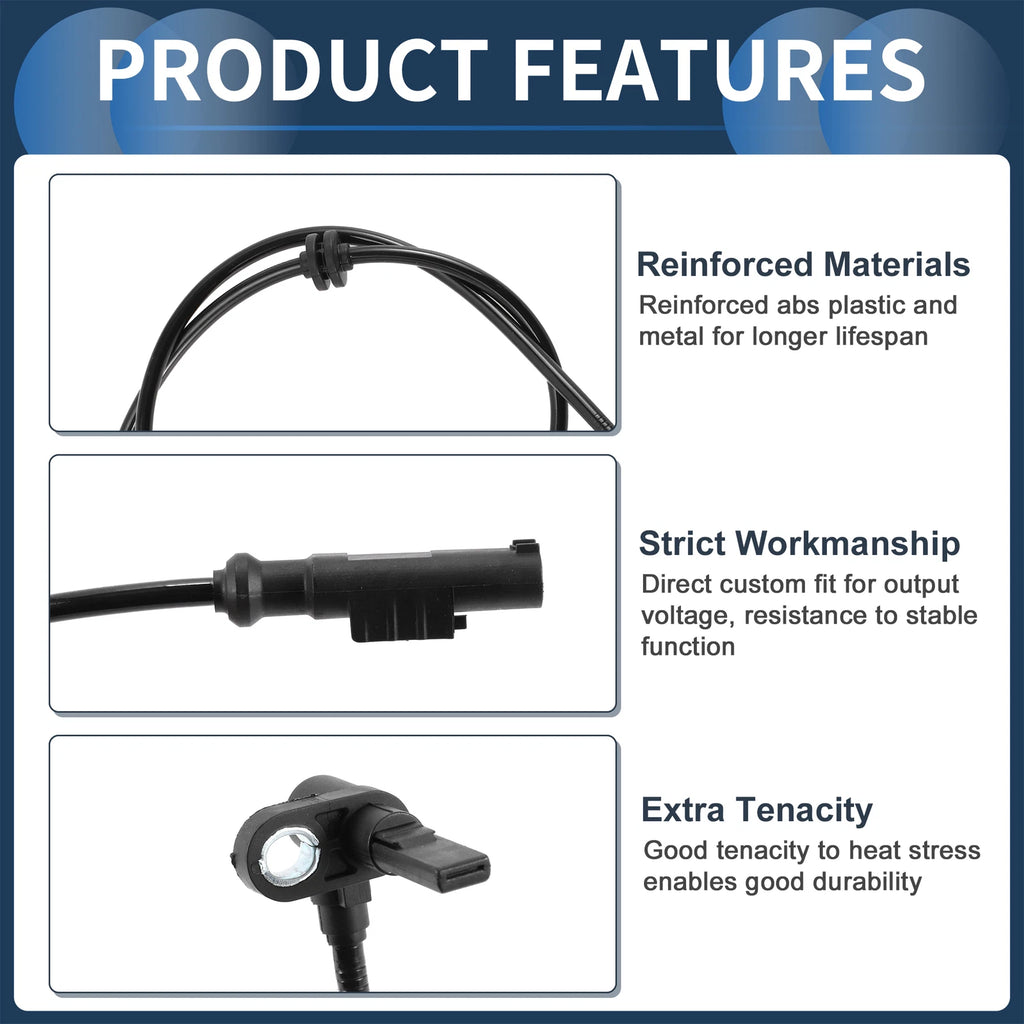 PRODUCT FEATURES

Reinforced Materials
Reinforced abs plastic and metal for longer lifespan

Strict Workmanship
Direct custom fit for output voltage, resistance to stable function

Extra Tenacity
Good tenacity to heat stress enables good durability